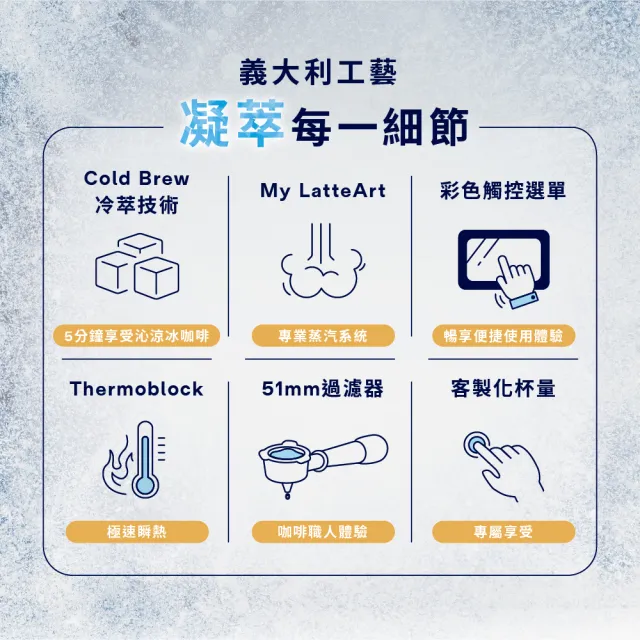 義大利工藝
凝萃每一細節

Cold Brew
冷萃技術

5分鐘享受沁涼冰咖啡

My LatteArt

專業蒸汽系統

彩色觸控選單

暢享便捷使用體驗

Thermoblock

極速瞬熱

51mm過濾器

咖啡職人體驗

客製化杯量

專屬享受